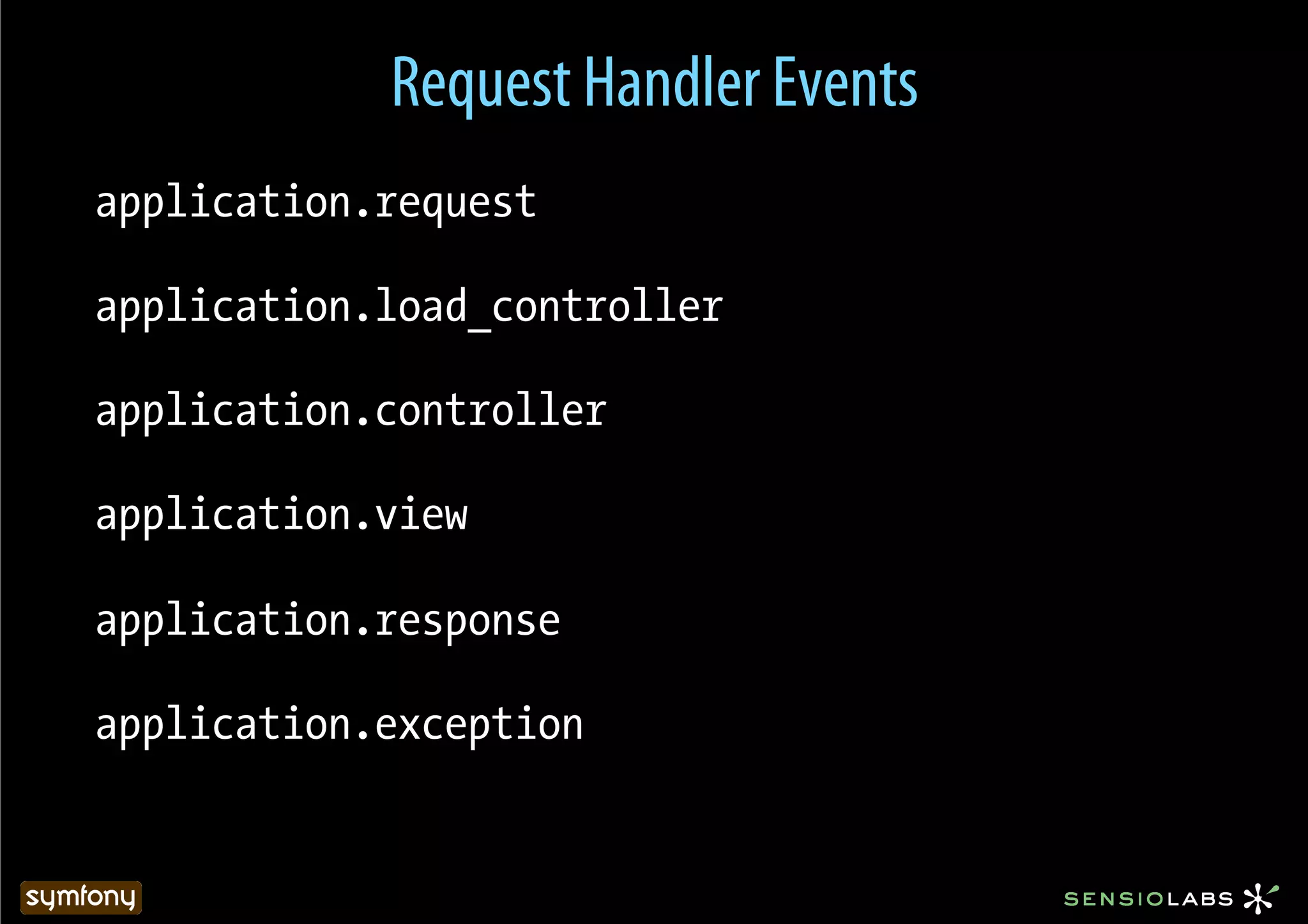 Request Handler Events

application.request

application.load_controller

application.controller

application.view

application.response

application.exception

symfony

SENSIOLABS